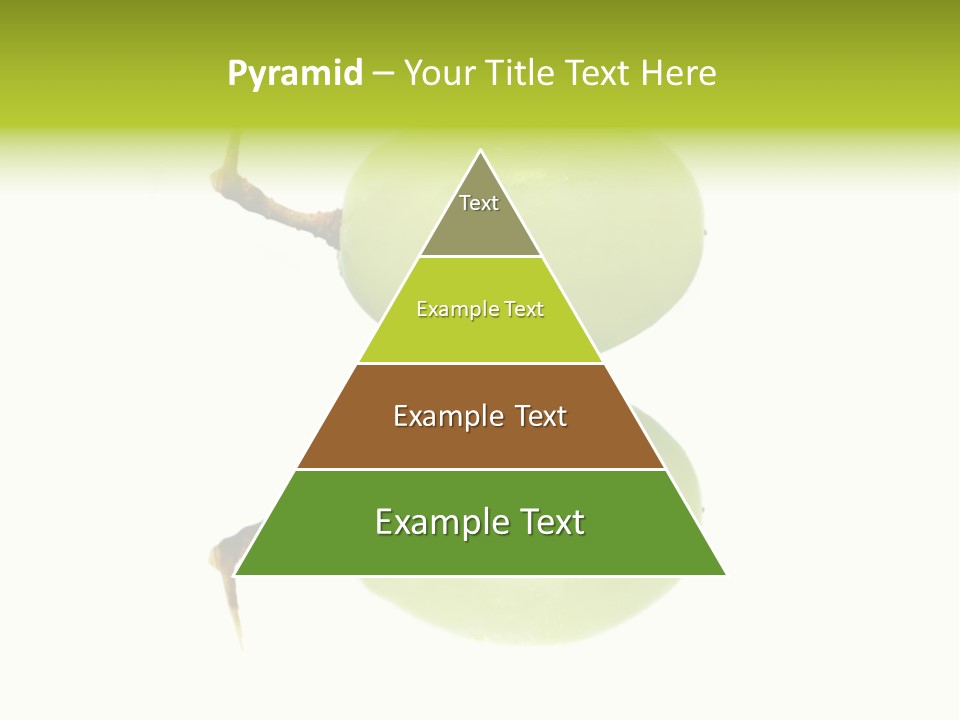 Pyramid – Your Title Text Here

Text

Example Text

Example Text

Example Text